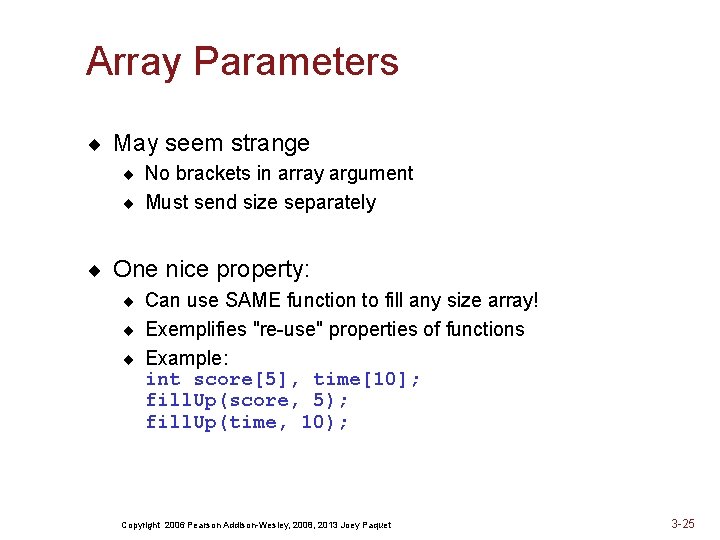 Array Parameters

◆ May seem strange
◆ No brackets in array argument
◆ Must send size separately

◆ One nice property:
◆ Can use SAME function to fill any size array!
◆ Exemplifies "re-use" properties of functions
◆ Example:
int score[5], time[10];
fillUp(score, 5);
fillUp(time, 10);

Copyright 2006 Pearson Addison-Wesley, 2008, 2013 Joey Paquet

3-25